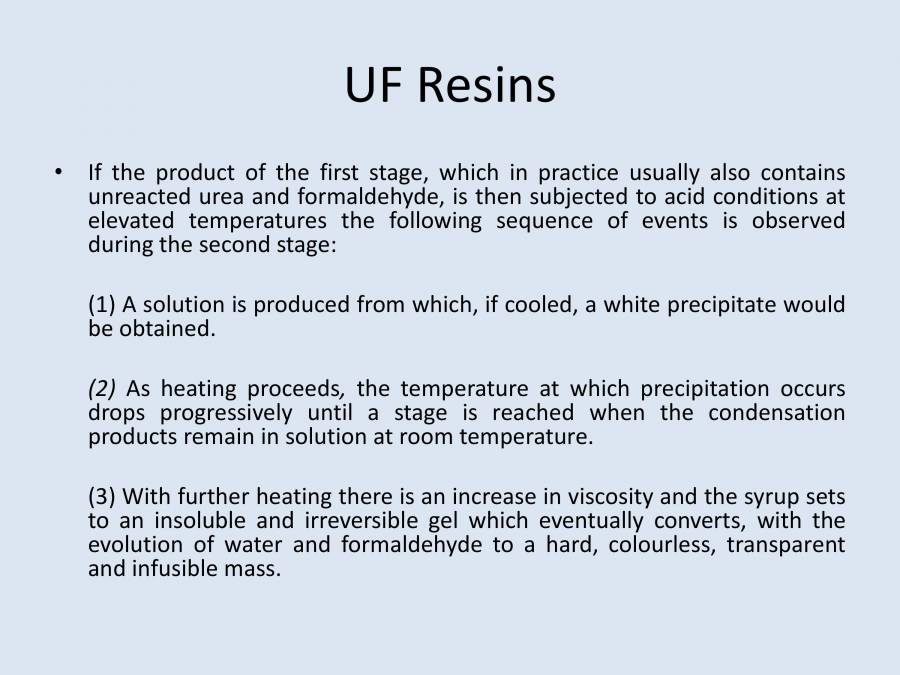 UF Resins

• If the product of the first stage, which in practice usually also contains unreacted urea and formaldehyde, is then subjected to acid conditions at elevated temperatures the following sequence of events is observed during the second stage:

(1) A solution is produced from which, if cooled, a white precipitate would be obtained.

(2) As heating proceeds, the temperature at which precipitation occurs drops progressively until a stage is reached when the condensation products remain in solution at room temperature.

(3) With further heating there is an increase in viscosity and the syrup sets to an insoluble and irreversible gel which eventually converts, with the evolution of water and formaldehyde to a hard, colourless, transparent and infusible mass.